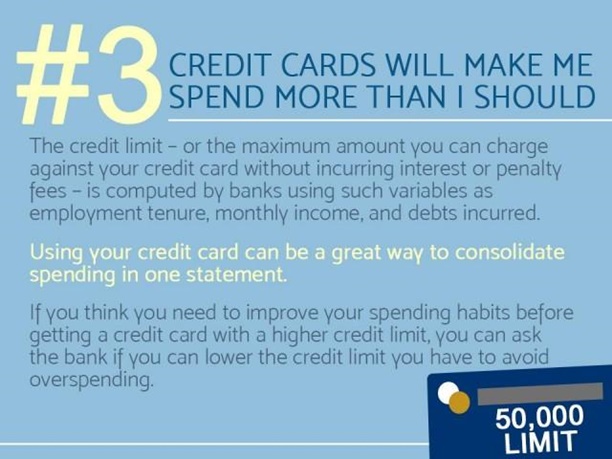 #3 CREDIT CARDS WILL MAKE ME SPEND MORE THAN I SHOULD

The credit limit – or the maximum amount you can charge against your credit card without incurring interest or penalty fees – is computed by banks using such variables as employment tenure, monthly income, and debts incurred.

Using your credit card can be a great way to consolidate spending in one statement.

If you think you need to improve your spending habits before getting a credit card with a higher credit limit, you can ask the bank if you can lower the credit limit you have to avoid overspending.

50,000 LIMIT